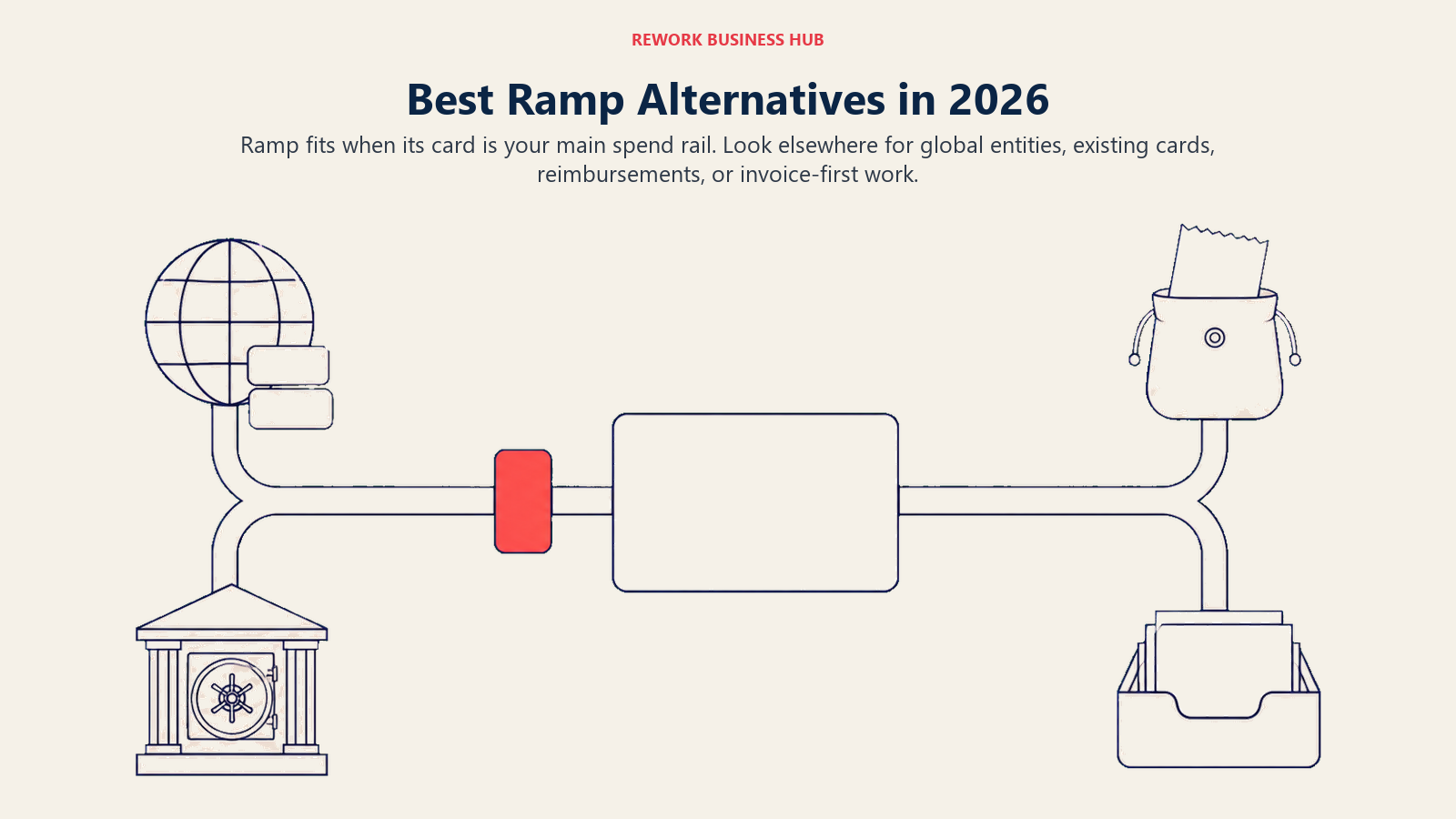 REWORK BUSINESS HUB

Best Ramp Alternatives in 2026

Ramp fits when its card is your main spend rail. Look elsewhere for global entities, existing cards, reimbursements, or invoice-first work.